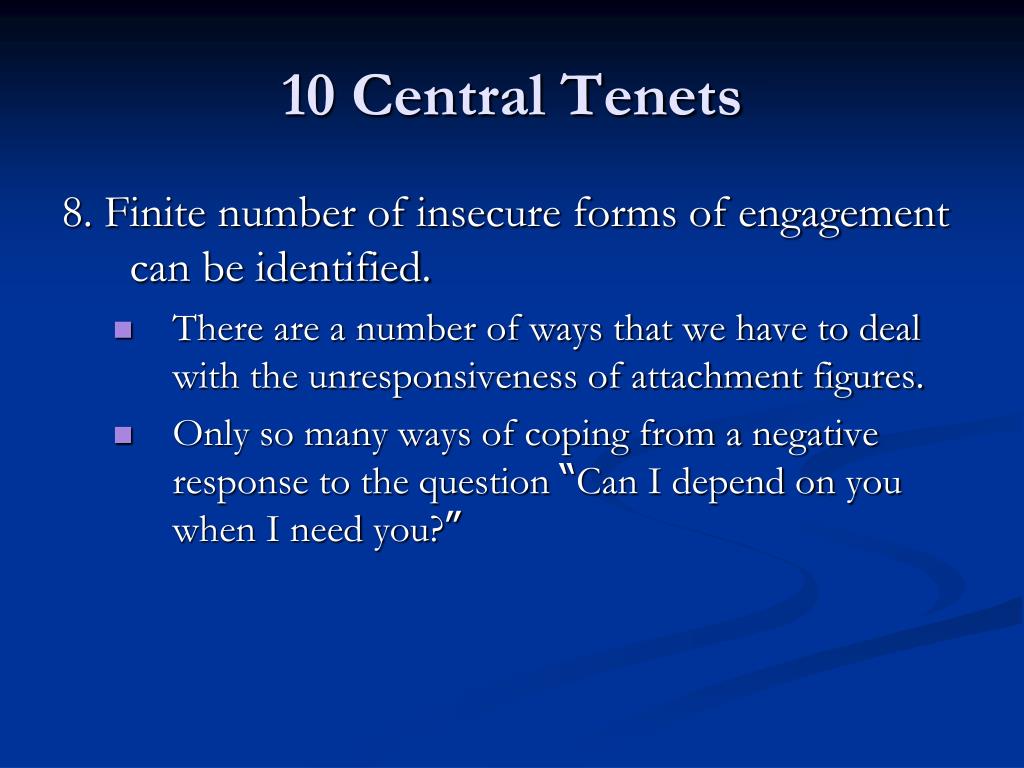 10 Central Tenets

8. Finite number of insecure forms of engagement can be identified.

- There are a number of ways that we have to deal with the unresponsiveness of attachment figures.
- Only so many ways of coping from a negative response to the question "Can I depend on you when I need you?"